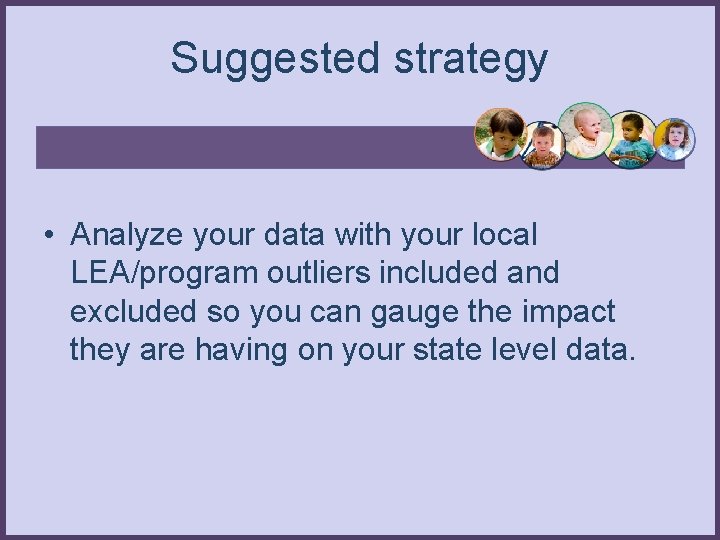 Suggested strategy

• Analyze your data with your local LEA/program outliers included and excluded so you can gauge the impact they are having on your state level data.